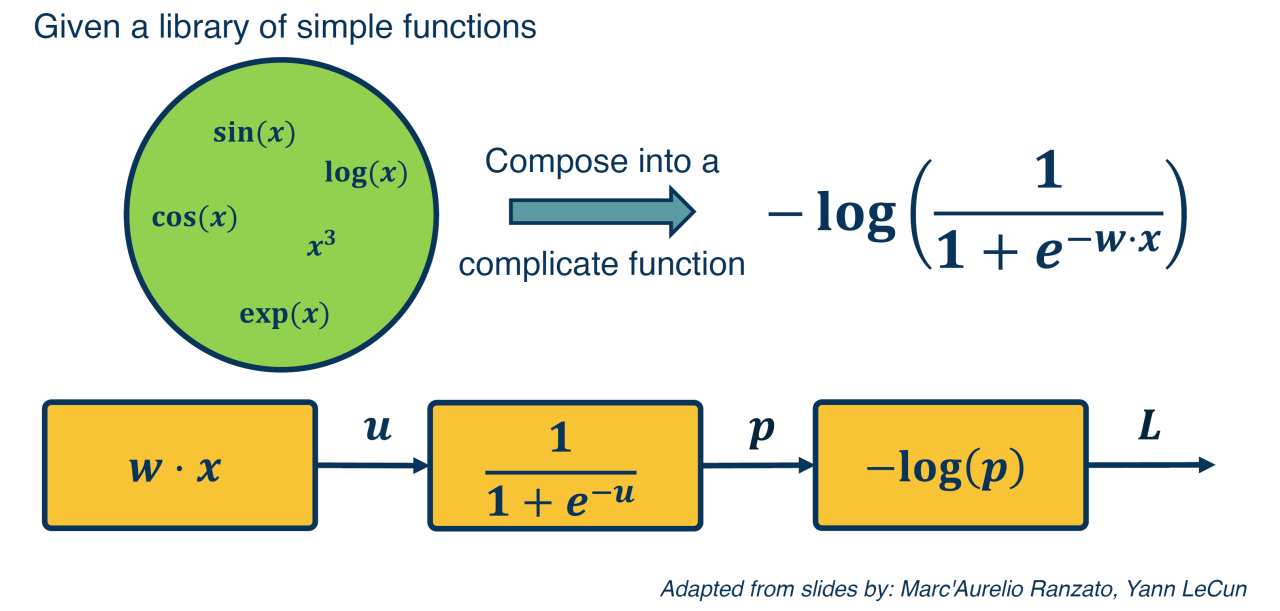 Given a library of simple functions

$\sin(x)$

$\log(x)$

$\cos(x)$

$x^3$

$\exp(x)$

Compose into a

complicate function

$-\log\left(\frac{1}{1+e^{-w \cdot x}}\right)$

$w \cdot x$

$u$

$\frac{1}{1+e^{-u}}$

$p$

$-\log(p)$

$L$

Adapted from slides by: Marc'Aurelio Ranzato, Yann LeCun